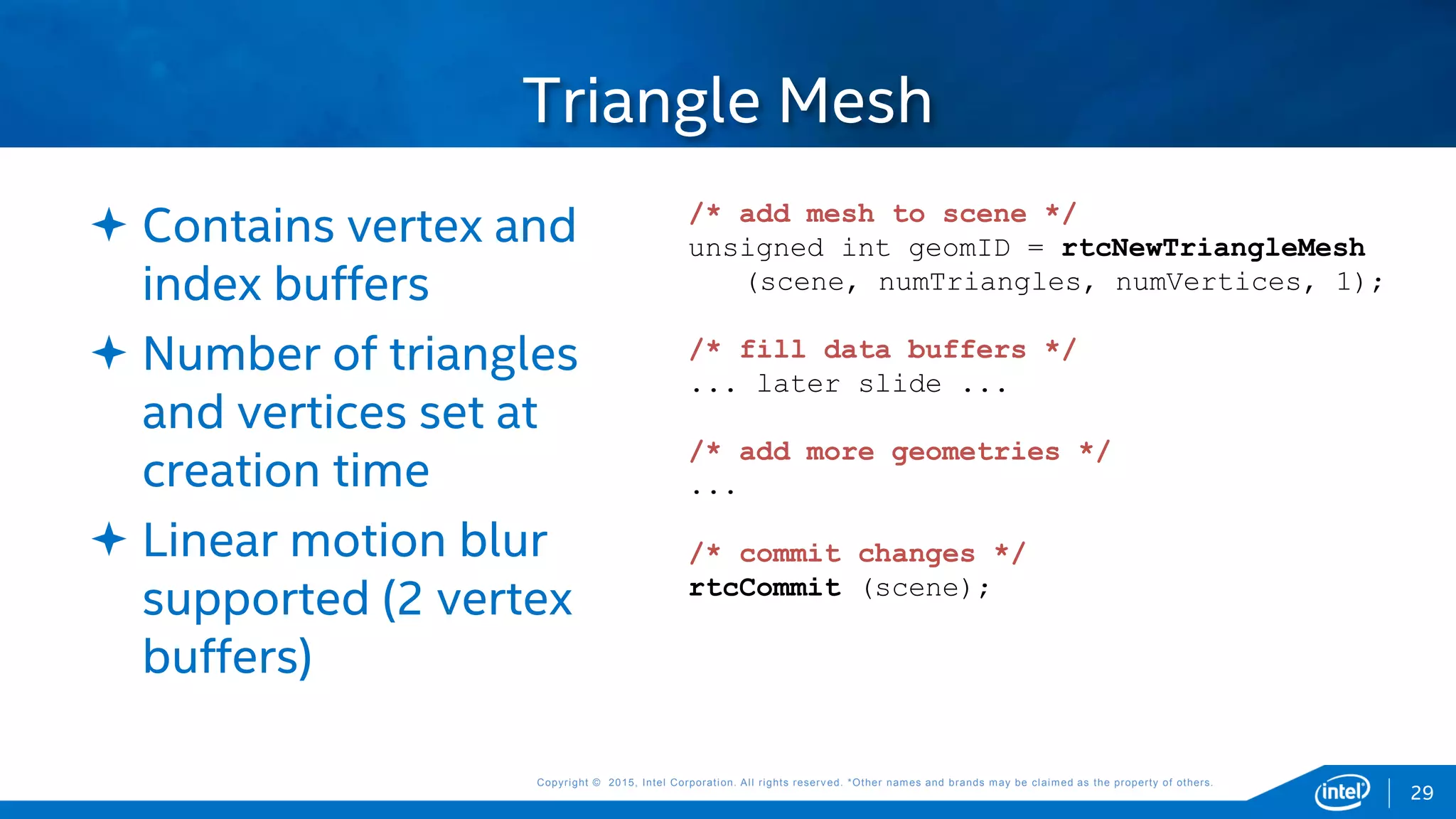 Triangle Mesh

✦ Contains vertex and index buffers

✦ Number of triangles and vertices set at creation time

✦ Linear motion blur supported (2 vertex buffers)

/* add mesh to scene */
unsigned int geomID = rtcNewTriangleMesh
    (scene, numTriangles, numVertices, 1);

/* fill data buffers */
... later slide ...

/* add more geometries */
...

/* commit changes */
rtcCommit (scene);

Copyright © 2015, Intel Corporation. All rights reserved. *Other names and brands may be claimed as the property of others.

intel

29